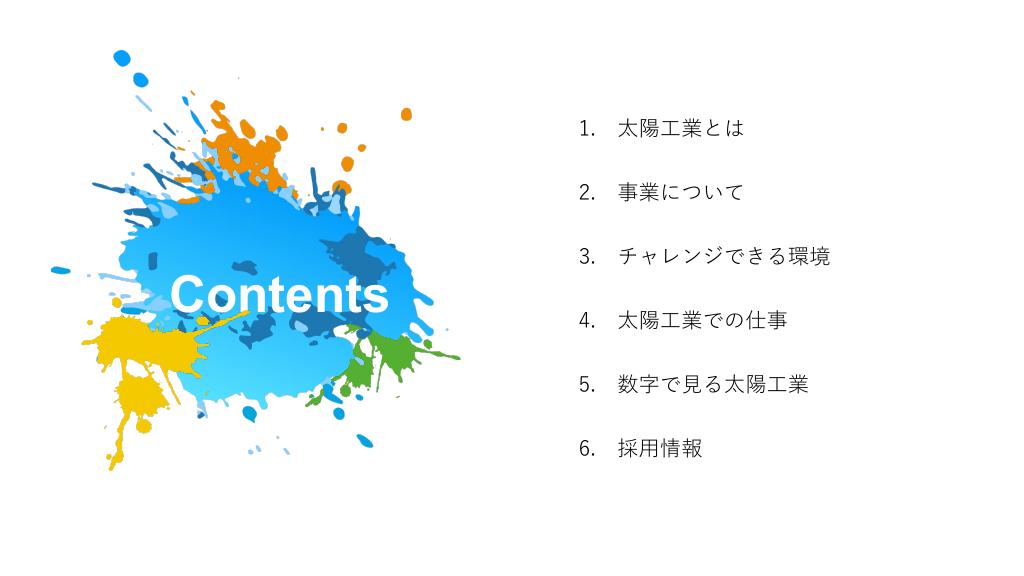 Contents

1. 太陽工業とは

2. 事業について

3. チャレンジできる環境

4. 太陽工業での仕事

5. 数字で見る太陽工業

6. 採用情報